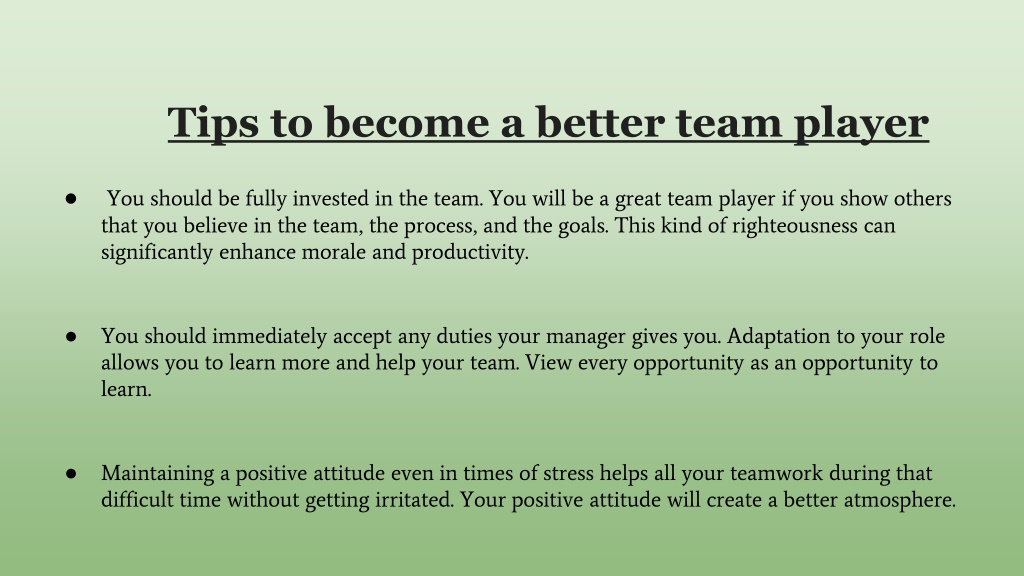 Tips to become a better team player

● You should be fully invested in the team. You will be a great team player if you show others that you believe in the team, the process, and the goals. This kind of righteousness can significantly enhance morale and productivity.

● You should immediately accept any duties your manager gives you. Adaptation to your role allows you to learn more and help your team. View every opportunity as an opportunity to learn.

● Maintaining a positive attitude even in times of stress helps all your teamwork during that difficult time without getting irritated. Your positive attitude will create a better atmosphere.